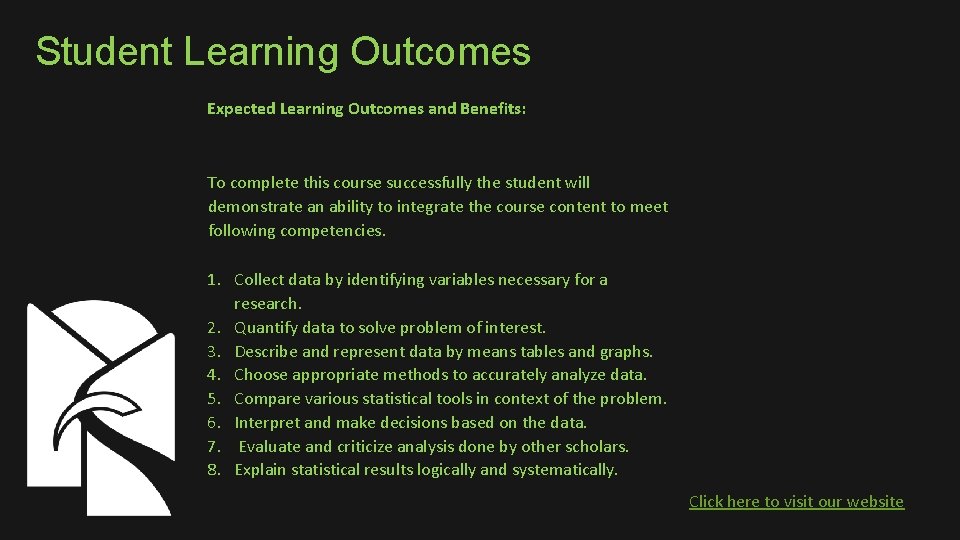 Student Learning Outcomes

Expected Learning Outcomes and Benefits:

To complete this course successfully the student will demonstrate an ability to integrate the course content to meet following competencies.

1. Collect data by identifying variables necessary for a research.
2. Quantify data to solve problem of interest.
3. Describe and represent data by means tables and graphs.
4. Choose appropriate methods to accurately analyze data.
5. Compare various statistical tools in context of the problem.
6. Interpret and make decisions based on the data.
7. Evaluate and criticize analysis done by other scholars.
8. Explain statistical results logically and systematically.

Click here to visit our website